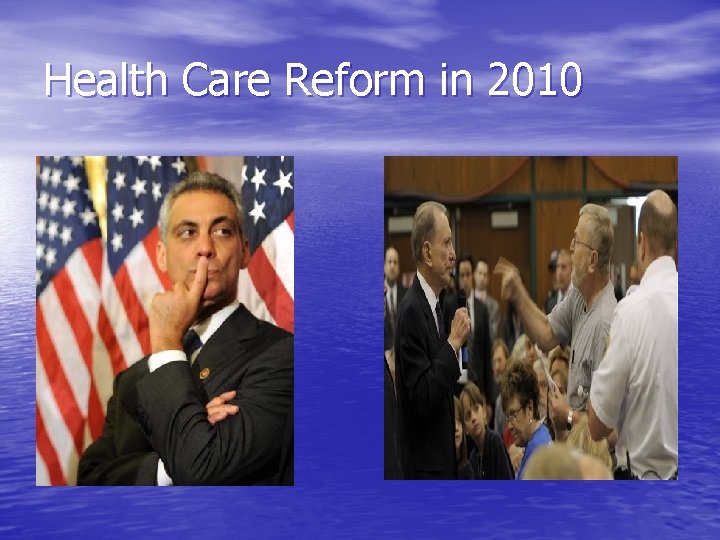 Health Care Reform in 2010